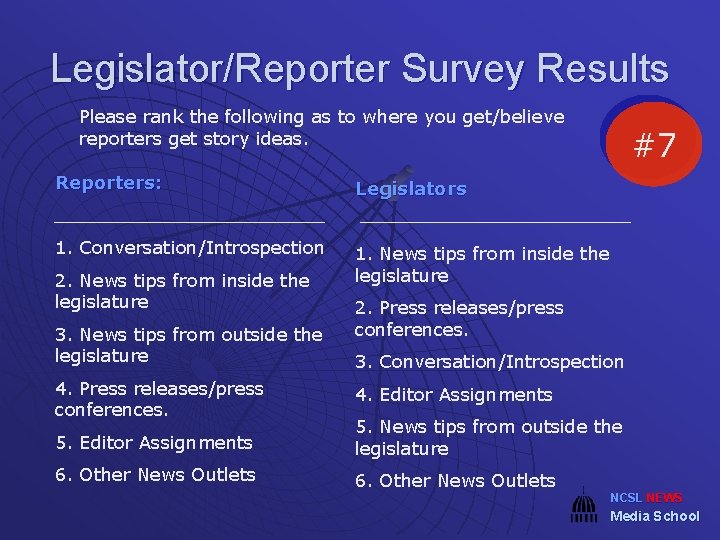 Legislator/Reporter Survey Results

Please rank the following as to where you get/believe reporters get story ideas.

#7

Reporters:

1. Conversation/Introspection

2. News tips from inside the legislature

3. News tips from outside the legislature

4. Press releases/press conferences.

5. Editor Assignments

6. Other News Outlets

Legislators

1. News tips from inside the legislature

2. Press releases/press conferences.

3. Conversation/Introspection

4. Editor Assignments

5. News tips from outside the legislature

6. Other News Outlets

NCSL NEWS
Media School